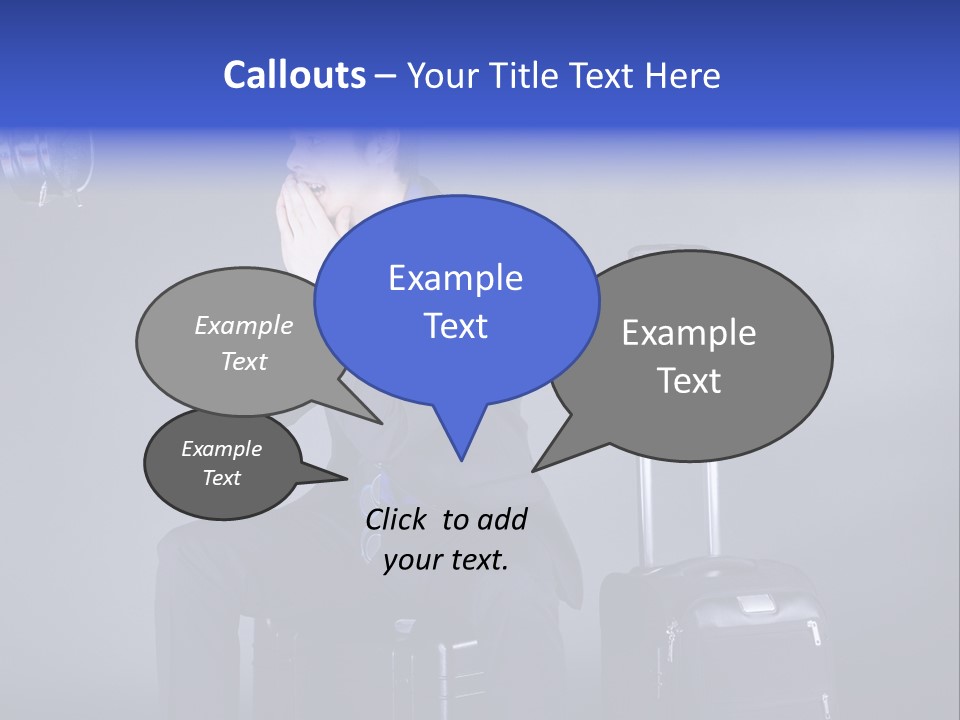 Callouts – Your Title Text Here

Example Text

Example Text

Example Text

Example Text

Click to add your text.